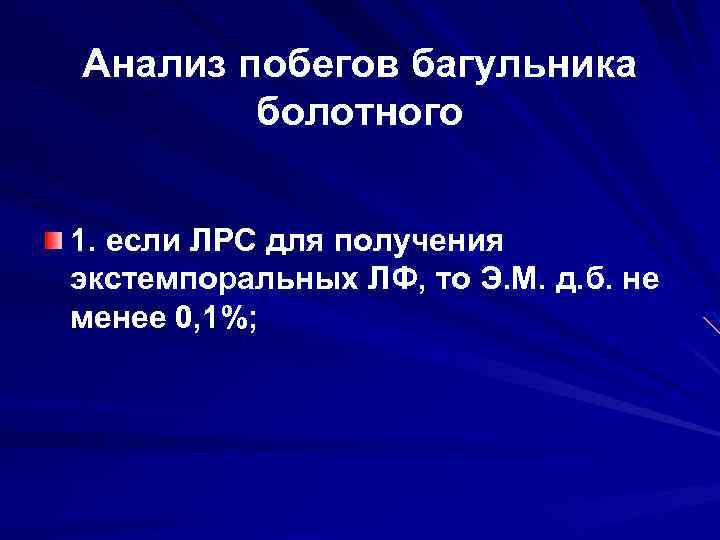 Анализ побегов багульника болотного

1. если ЛРС для получения экстемпоральных ЛФ, то Э.М. д.б. не менее 0,1%;